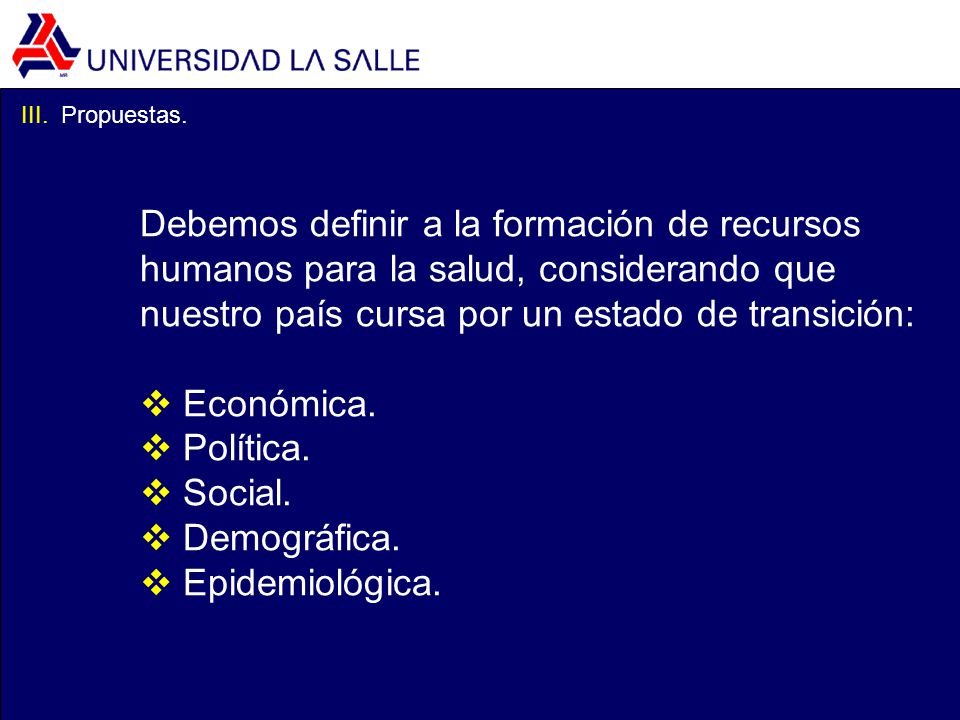 MR
UNIVERSIDAD LA SALLE

III. Propuestas.

Debemos definir a la formación de recursos humanos para la salud, considerando que nuestro país cursa por un estado de transición:

❖ Económica.
❖ Política.
❖ Social.
❖ Demográfica.
❖ Epidemiológica.